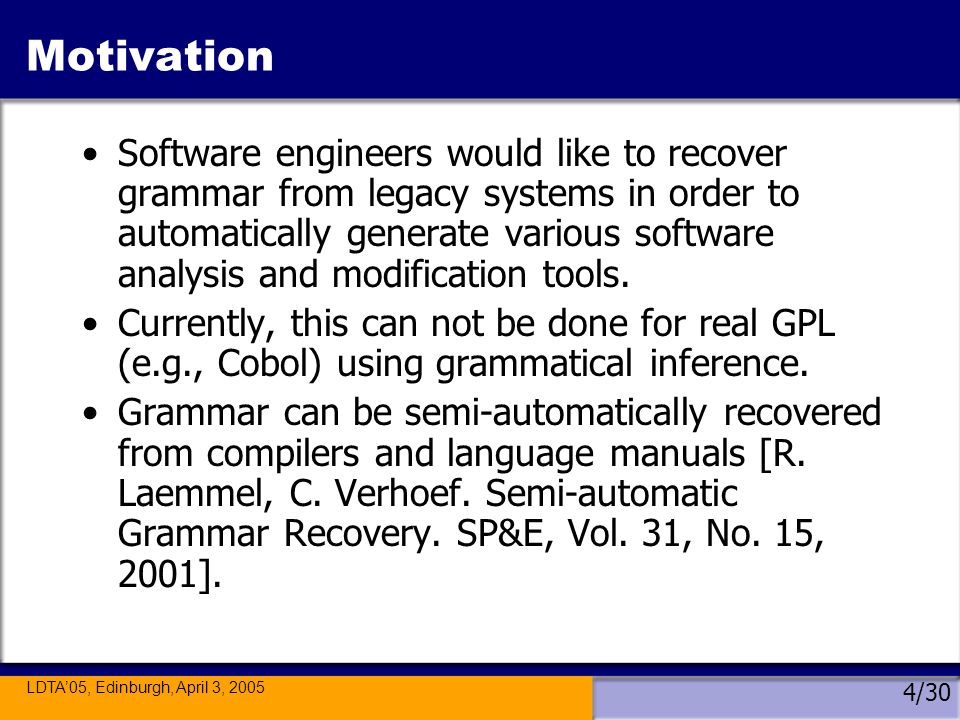 Motivation

• Software engineers would like to recover grammar from legacy systems in order to automatically generate various software analysis and modification tools.

• Currently, this can not be done for real GPL (e.g., Cobol) using grammatical inference.

• Grammar can be semi-automatically recovered from compilers and language manuals [R. Laemmel, C. Verhoef. Semi-automatic Grammar Recovery. SP&E, Vol. 31, No. 15, 2001].

LDTA'05, Edinburgh, April 3, 2005

4/30